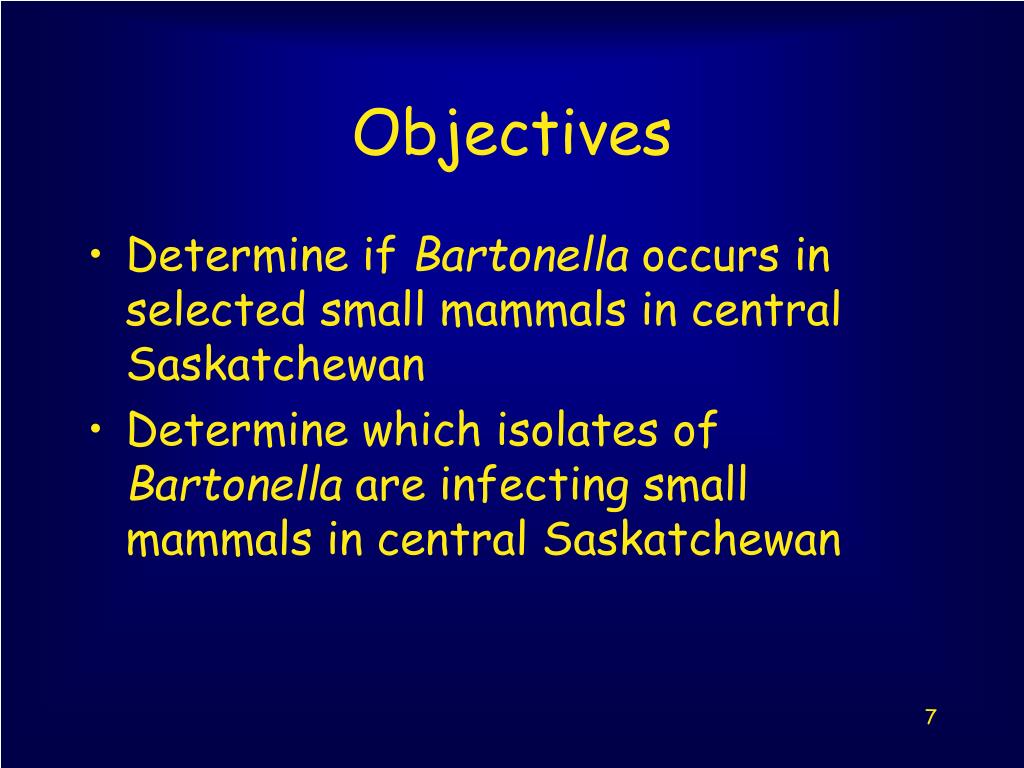 Objectives

• Determine if Bartonella occurs in selected small mammals in central Saskatchewan
• Determine which isolates of Bartonella are infecting small mammals in central Saskatchewan

7